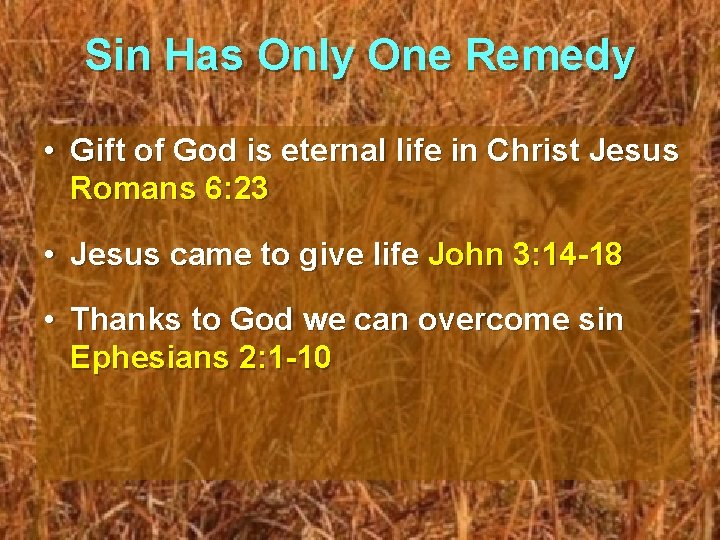 Sin Has Only One Remedy

• Gift of God is eternal life in Christ Jesus Romans 6:23

• Jesus came to give life John 3:14-18

• Thanks to God we can overcome sin Ephesians 2:1-10